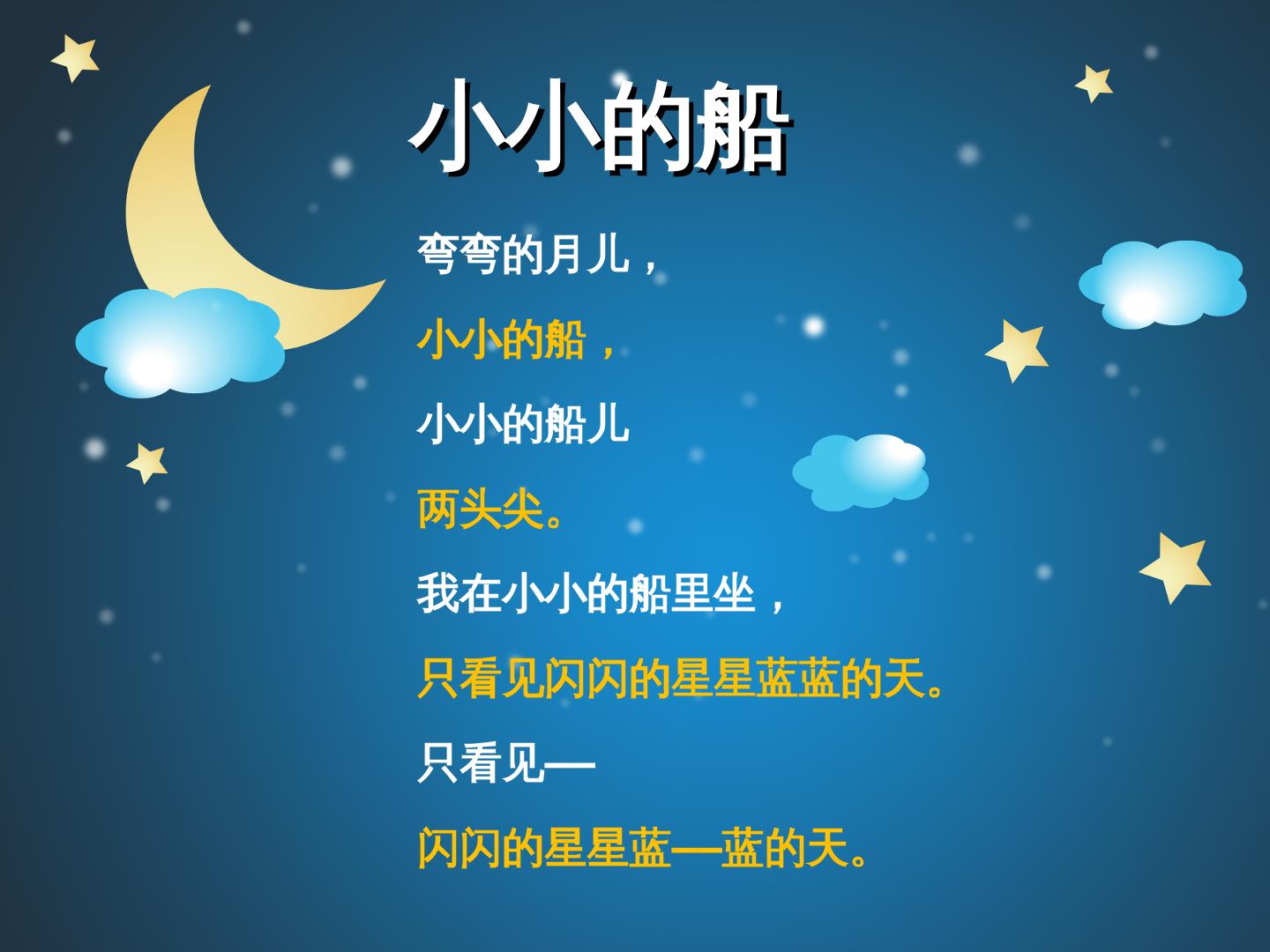 小小的船

弯弯的月儿，

小小的船，

小小的船儿

两头尖。

我在小小的船里坐，

只看见闪闪的星星蓝蓝的天。

只看见—

闪闪的星星蓝—蓝的天。